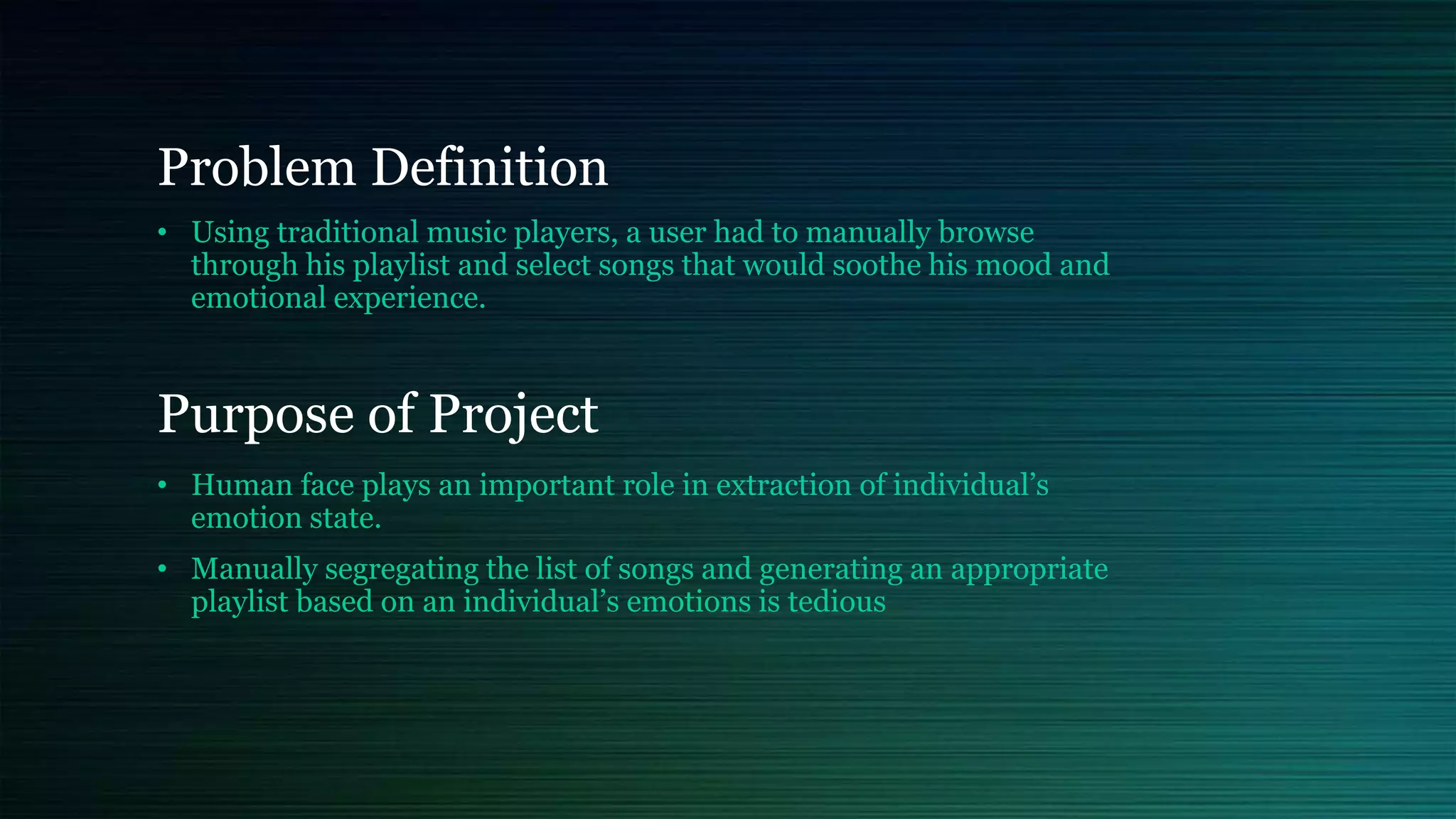 Problem Definition

• Using traditional music players, a user had to manually browse through his playlist and select songs that would soothe his mood and emotional experience.

Purpose of Project

• Human face plays an important role in extraction of individual’s emotion state.

• Manually segregating the list of songs and generating an appropriate playlist based on an individual’s emotions is tedious